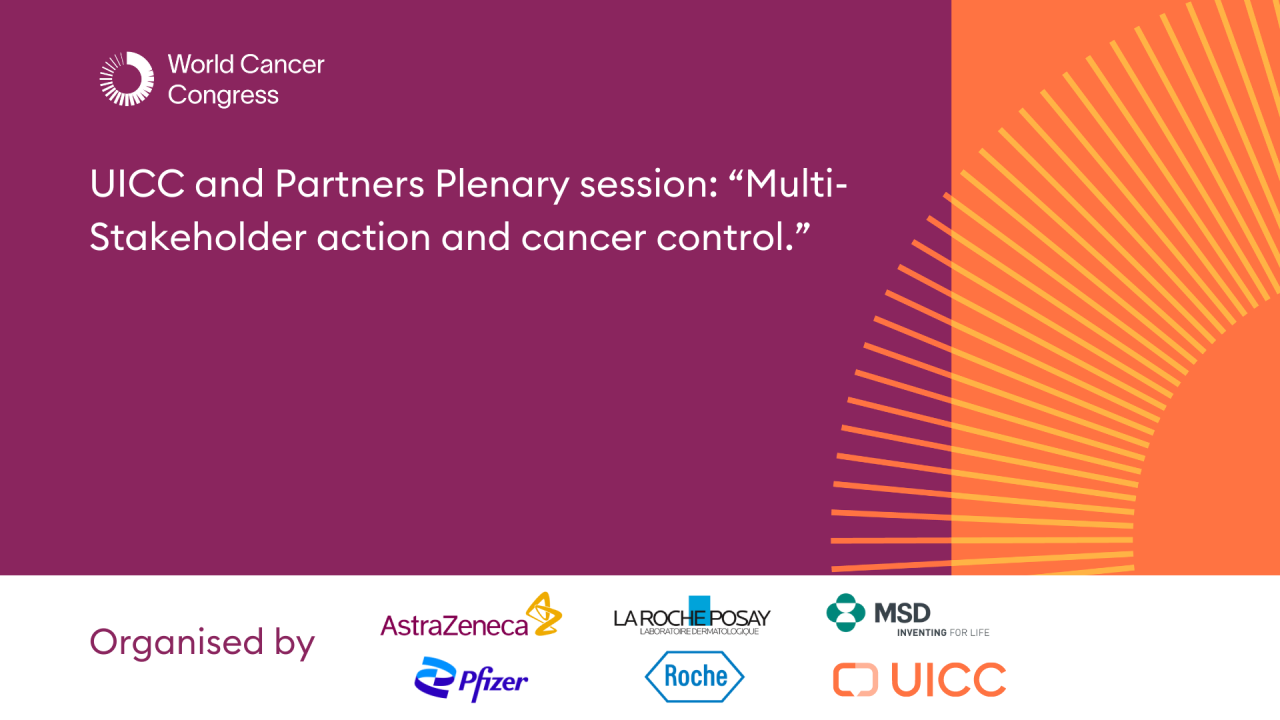 World Cancer Congress

UICC and Partners Plenary session: “Multi-Stakeholder action and cancer control.”

Organised by

AstraZeneca

LA ROCHE POSAY
LABORATOIRE DERMATOLOGIQUE

MSD
INVENTING FOR LIFE

Pfizer

Roche

UICC